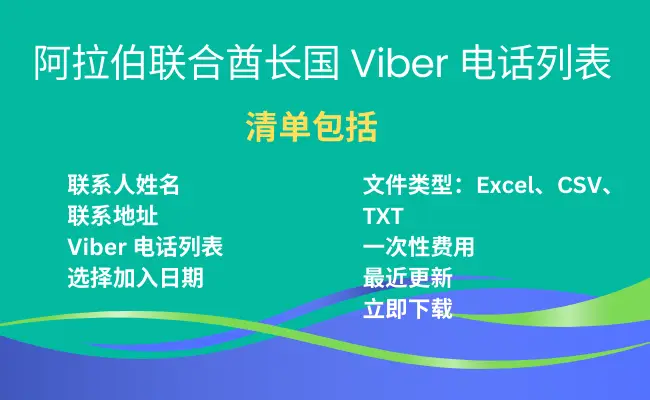 阿拉伯联合酋长国 Viber 电话列表

清单包括

联系人姓名
联系地址
Viber 电话列表
选择加入日期

文件类型：Excel、CSV、TXT
一次性费用
最近更新
立即下载